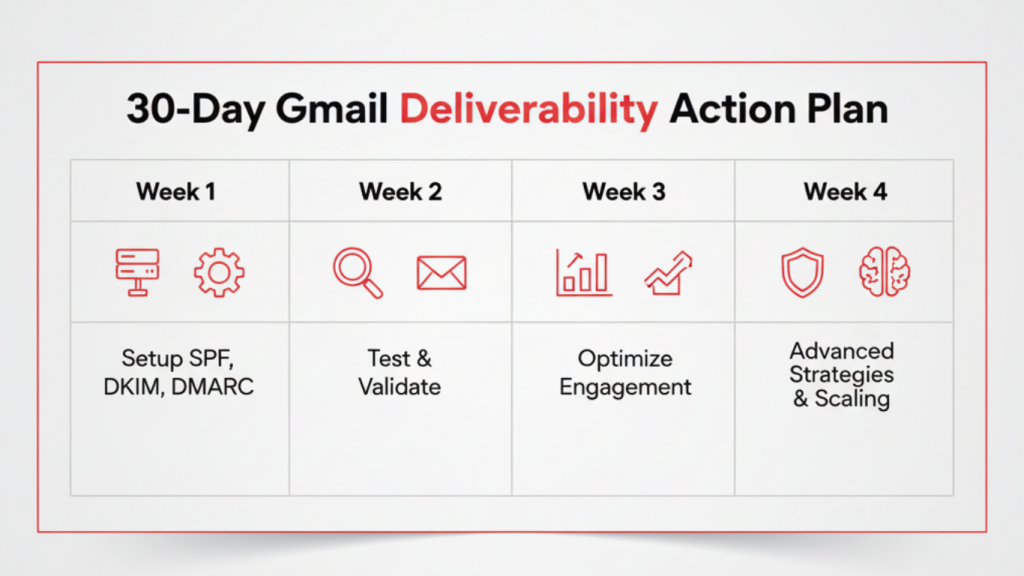 30-Day Gmail Deliverability Action Plan

| Week 1 | Week 2 | Week 3 | Week 4 |
|---|---|---|---|
| Setup SPF, DKIM, DMARC | Test & Validate | Optimize Engagement | Advanced Strategies & Scaling |